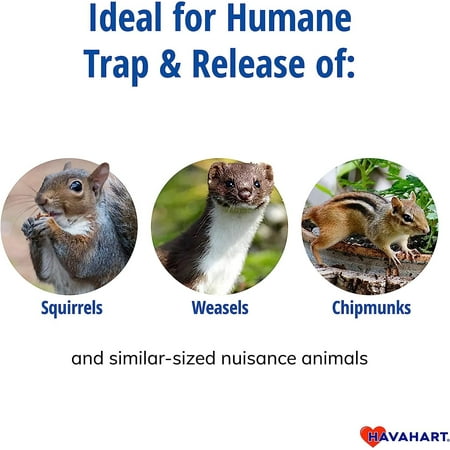 Ideal for Humane Trap & Release of:

Squirrels

Weasels

Chipmunks

and similar-sized nuisance animals

HAVAHART.